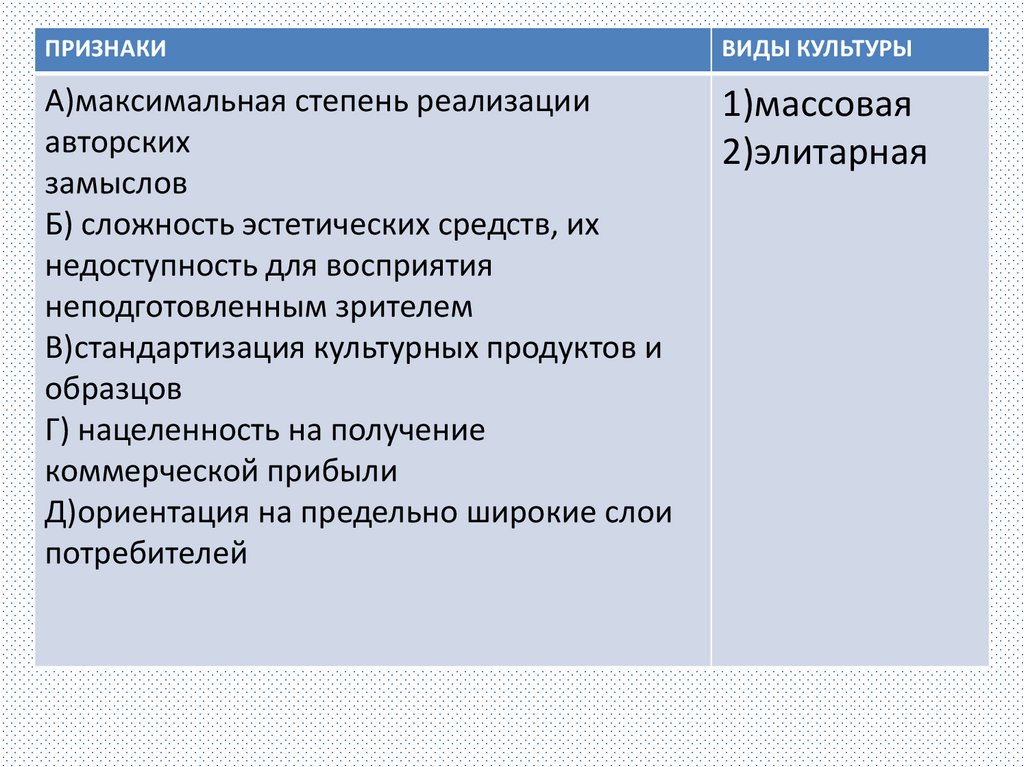 | ПРИЗНАКИ | ВИДЫ КУЛЬТУРЫ |
|---|---|
| А)максимальная степень реализации авторских замыслов<br>Б) сложность эстетических средств, их недоступность для восприятия неподготовленным зрителем<br>В)стандартизация культурных продуктов и образцов<br>Г) нацеленность на получение коммерческой прибыли<br>Д)ориентация на предельно широкие слои потребителей | 1)массовая<br>2)элитарная |